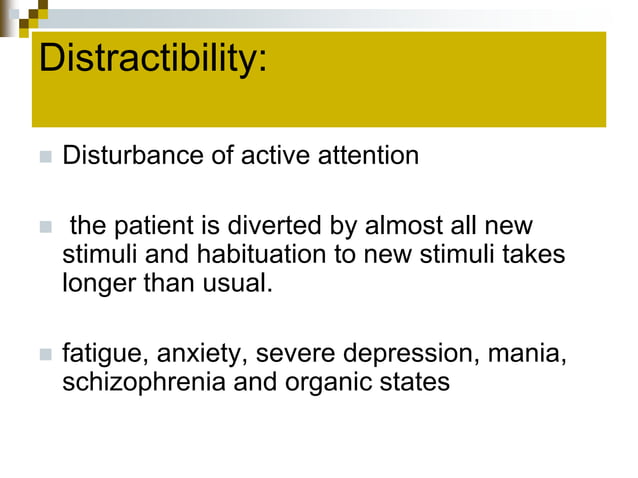 Distractibility:

Disturbance of active attention

the patient is diverted by almost all new stimuli and habituation to new stimuli takes longer than usual.

fatigue, anxiety, severe depression, mania, schizophrenia and organic states